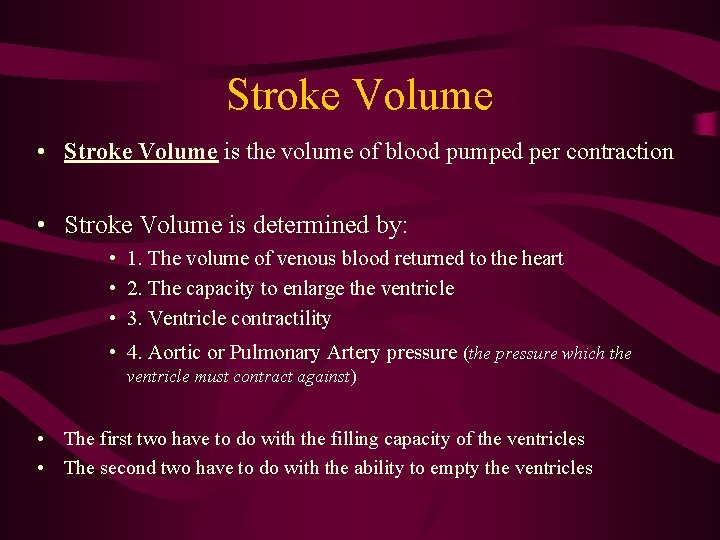 Stroke Volume

• Stroke Volume is the volume of blood pumped per contraction

• Stroke Volume is determined by:
  • 1. The volume of venous blood returned to the heart
  • 2. The capacity to enlarge the ventricle
  • 3. Ventricle contractility
  • 4. Aortic or Pulmonary Artery pressure (the pressure which the ventricle must contract against)

• The first two have to do with the filling capacity of the ventricles
• The second two have to do with the ability to empty the ventricles